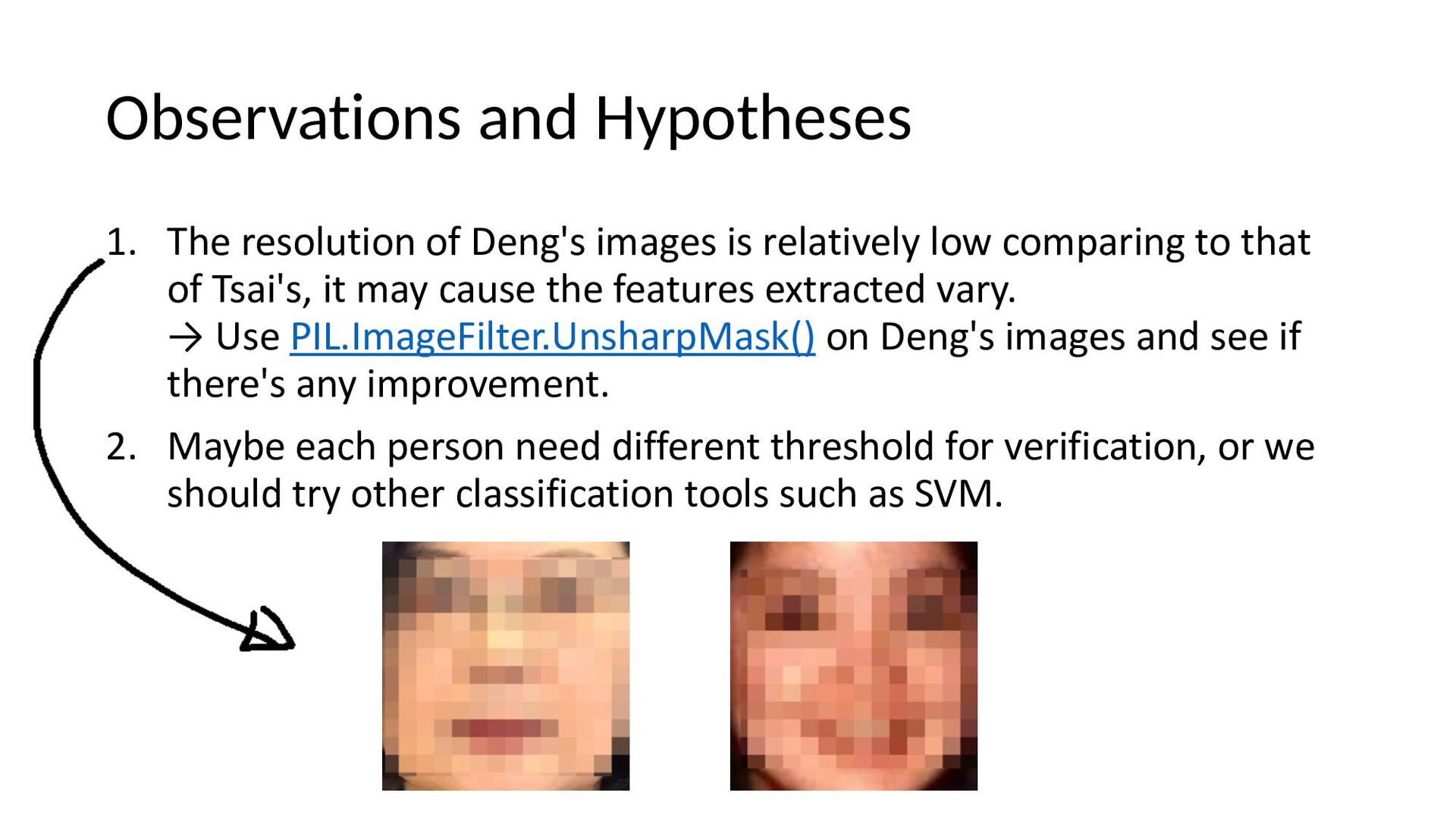 Observations and Hypotheses

1. The resolution of Deng's images is relatively low comparing to that of Tsai's, it may cause the features extracted vary.
→ Use PIL.ImageFilter.UnsharpMask() on Deng's images and see if there's any improvement.

2. Maybe each person need different threshold for verification, or we should try other classification tools such as SVM.